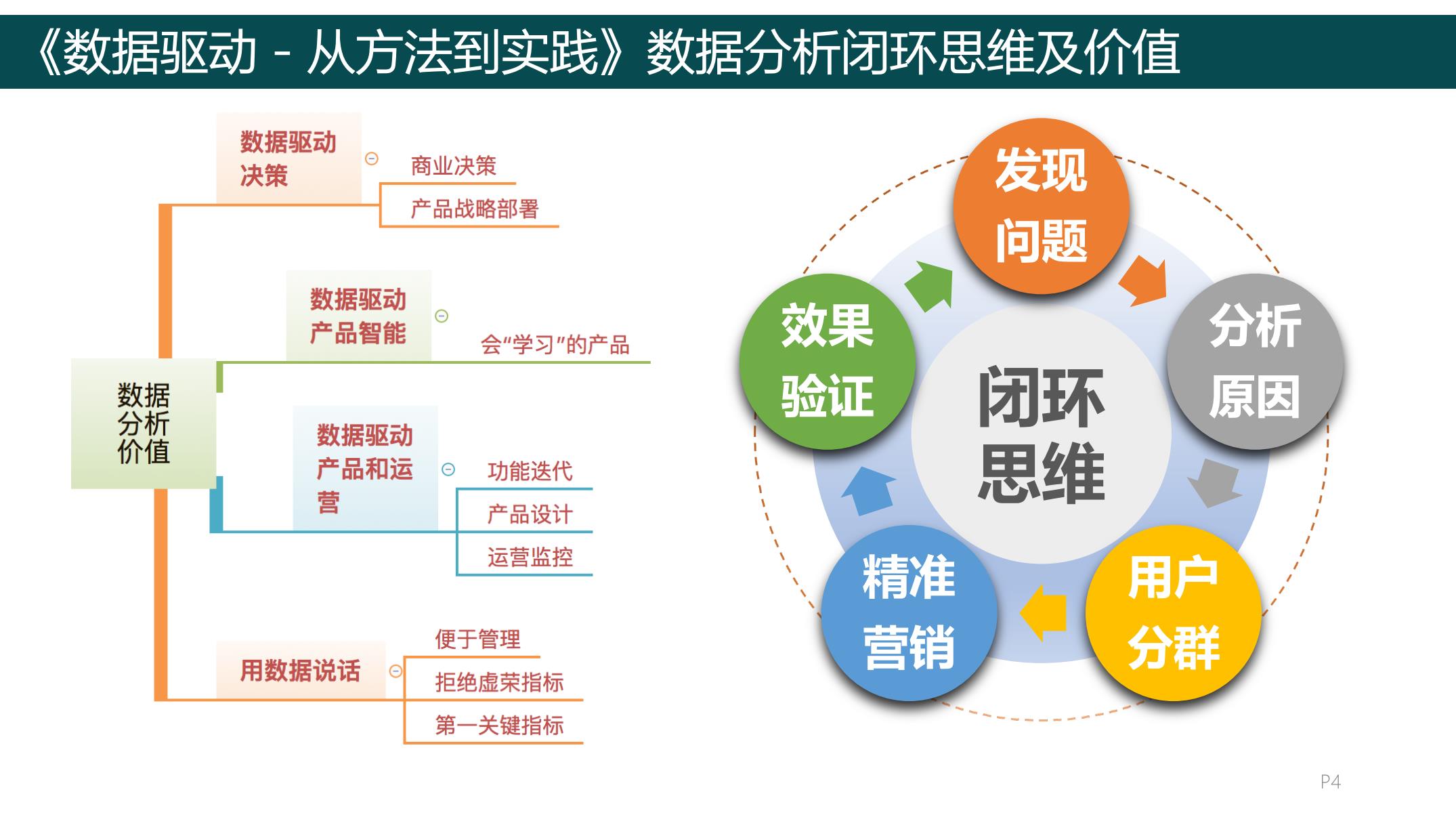 《数据驱动 - 从方法到实践》数据分析闭环思维及价值

数据分析价值

数据驱动决策

商业决策

产品战略部署

数据驱动产品智能

会“学习”的产品

数据驱动产品和运营

功能迭代

产品设计

运营监控

用数据说话

便于管理

拒绝虚荣指标

第一关键指标

闭环思维

发现问题

分析原因

用户分群

精准营销

效果验证

P4